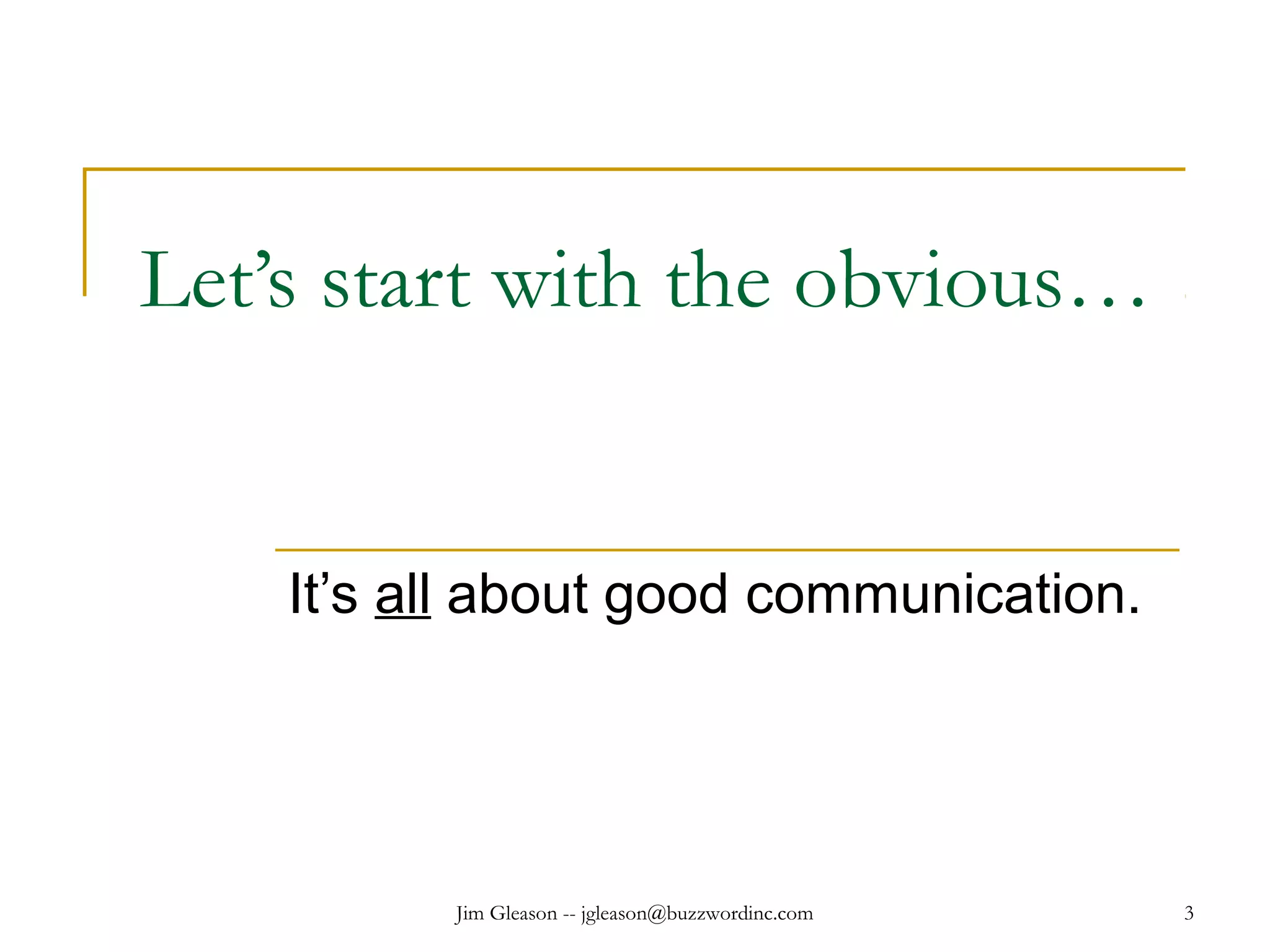 Let’s start with the obvious…

It’s all about good communication.

Jim Gleason -- jgleason@buzzwordinc.com

3